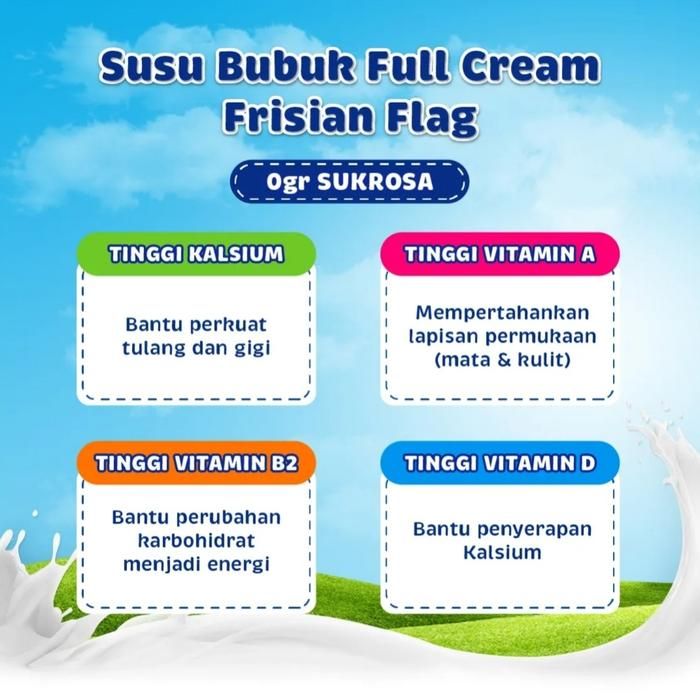 Susu Bubuk Full Cream
Frisian Flag

0gr SUKROSA

TINGGI KALSIUM

Bantu perkuat tulang dan gigi

TINGGI VITAMIN A

Mempertahankan lapisan permukaan (mata & kulit)

TINGGI VITAMIN B2

Bantu perubahan karbohidrat menjadi energi

TINGGI VITAMIN D

Bantu penyerapan Kalsium